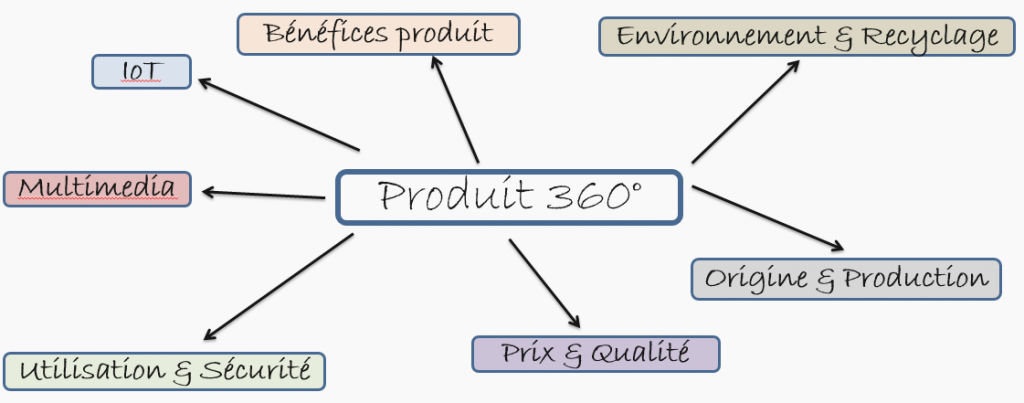 Bénéfices produit

Environnement & Recyclage

IoT

Multimedia

Produit 360°

Origine & Production

Utilisation & Sécurité

Prix & Qualité